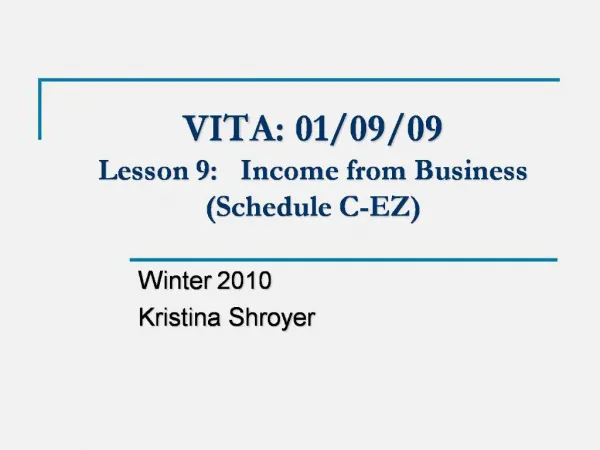 VITA: 01/09/09
Lesson 9: Income from Business (Schedule C-EZ)

Winter 2010
Kristina Shroyer